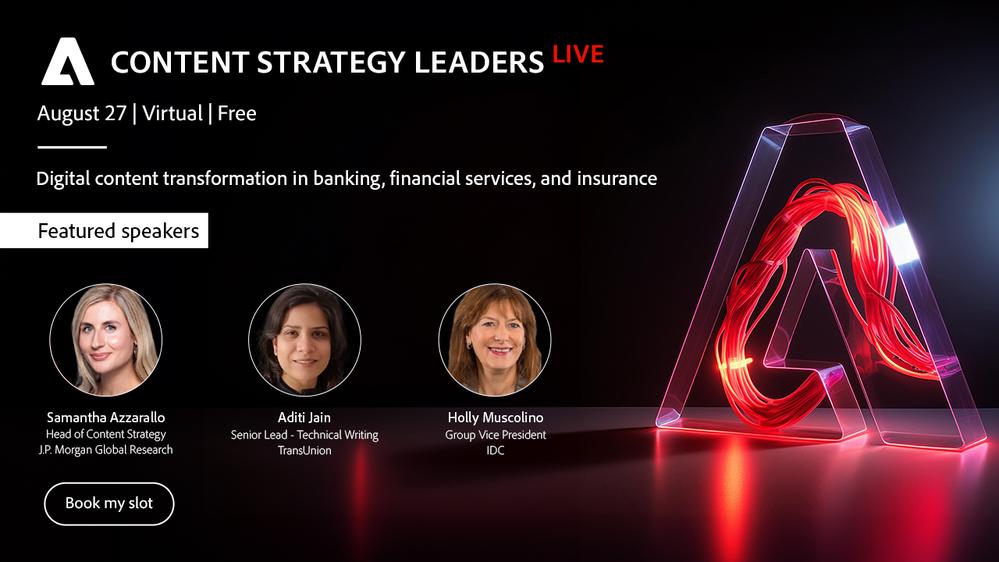 CONTENT STRATEGY LEADERS LIVE

August 27 | Virtual | Free

Digital content transformation in banking, financial services, and insurance

Featured speakers

Samantha Azzarallo
Head of Content Strategy
J.P. Morgan Global Research

Aditi Jain
Senior Lead - Technical Writing
TransUnion

Holly Muscolino
Group Vice President
IDC

Book my slot